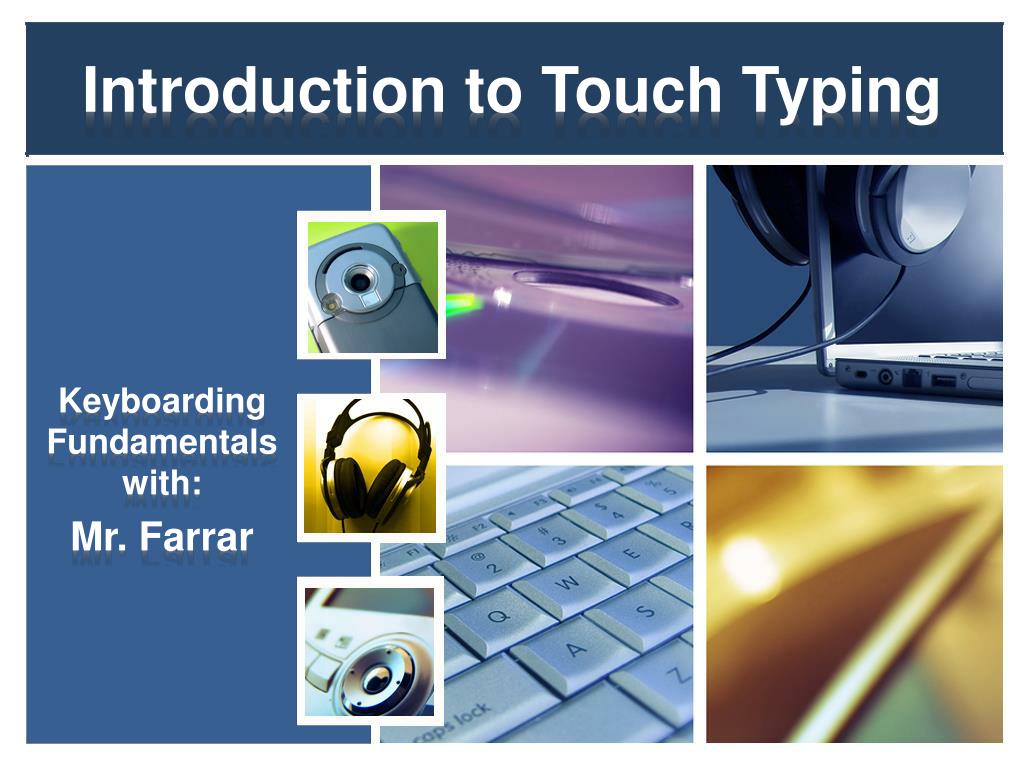 Introduction to Touch Typing

Keyboarding Fundamentals with:

Mr. Farrar